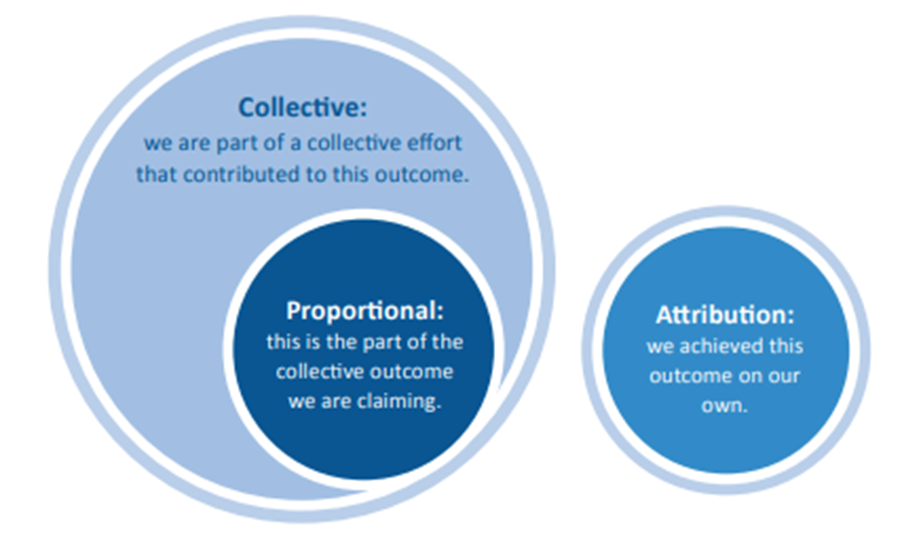 Collective:
we are part of a collective effort that contributed to this outcome.

Proportional:
this is the part of the collective outcome we are claiming.

Attribution:
we achieved this outcome on our own.